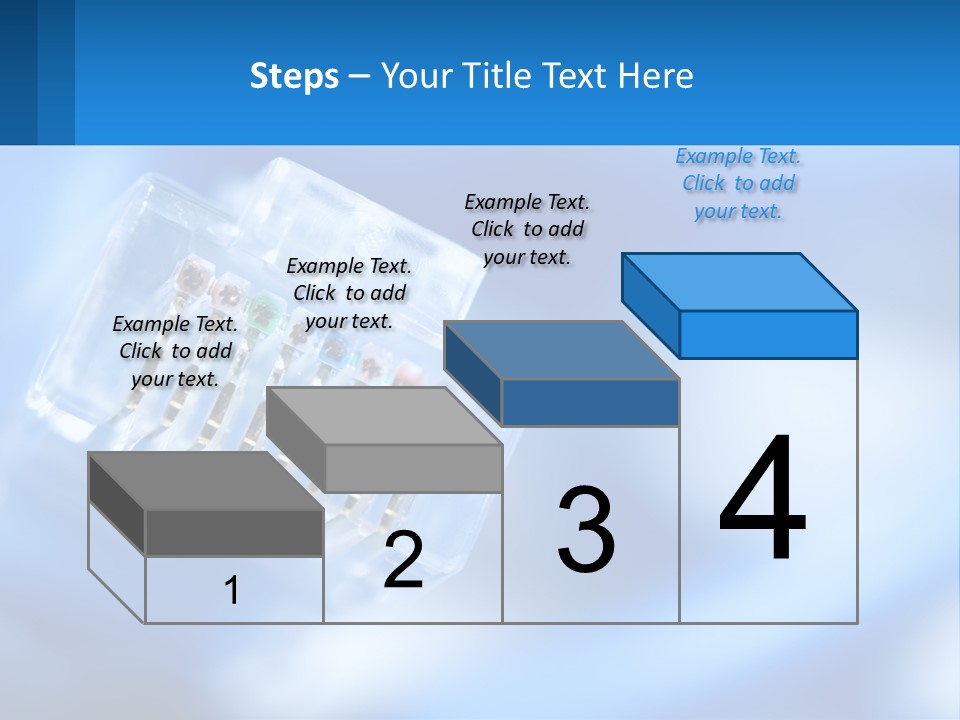 Steps – Your Title Text Here

Example Text. Click to add your text.

Example Text. Click to add your text.

Example Text. Click to add your text.

Example Text. Click to add your text.

1

2

3

4